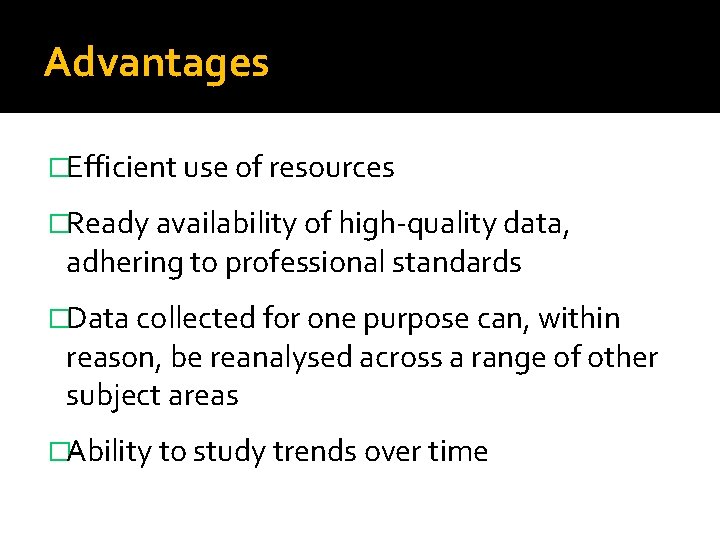 Advantages

□Efficient use of resources

□Ready availability of high-quality data, adhering to professional standards

□Data collected for one purpose can, within reason, be reanalysed across a range of other subject areas

□Ability to study trends over time